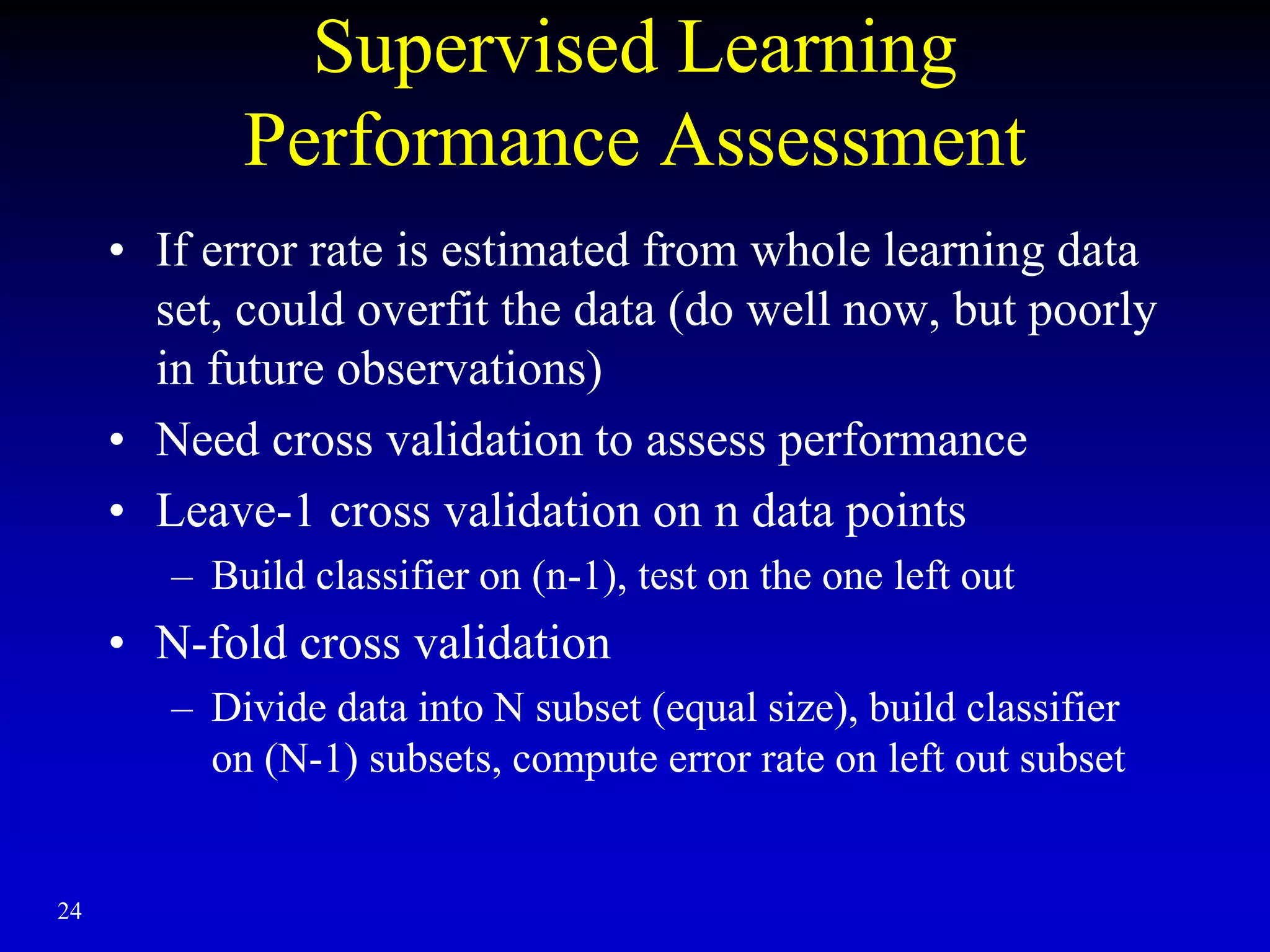 Supervised Learning
Performance Assessment

• If error rate is estimated from whole learning data set, could overfit the data (do well now, but poorly in future observations)
• Need cross validation to assess performance
• Leave-1 cross validation on n data points
– Build classifier on (n-1), test on the one left out
• N-fold cross validation
– Divide data into N subset (equal size), build classifier on (N-1) subsets, compute error rate on left out subset

24